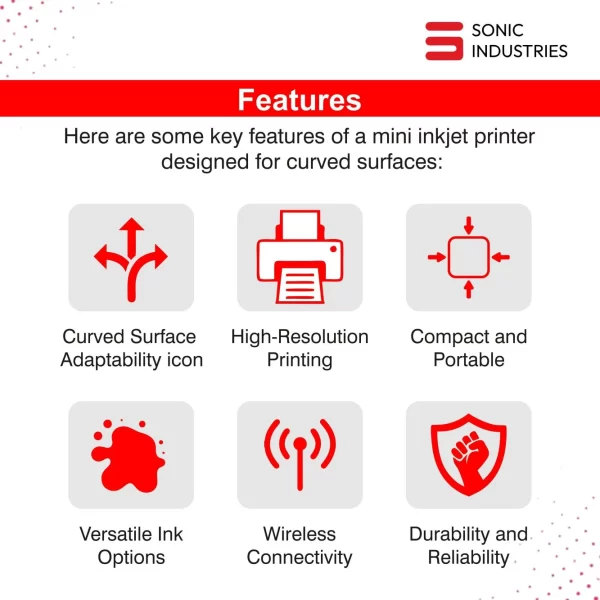 SONIC INDUSTRIES

Features

Here are some key features of a mini inkjet printer designed for curved surfaces:

Curved Surface Adaptability icon

High-Resolution Printing

Compact and Portable

Versatile Ink Options

Wireless Connectivity

Durability and Reliability